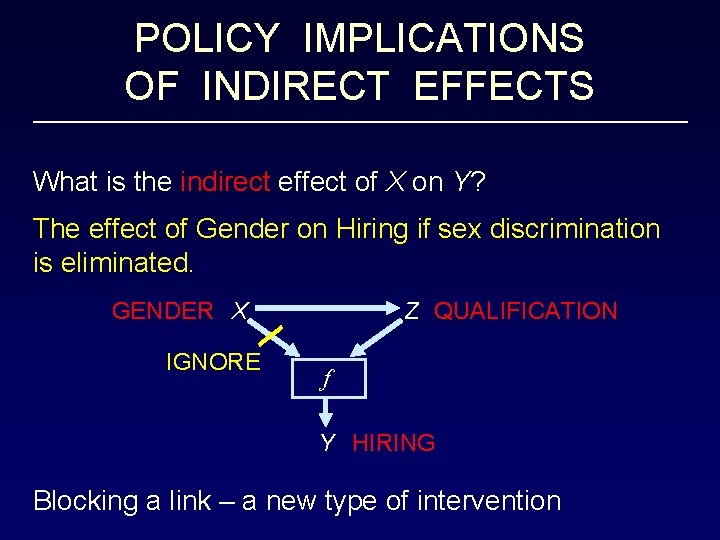 POLICY IMPLICATIONS OF INDIRECT EFFECTS

What is the indirect effect of $X$ on $Y$?

The effect of Gender on Hiring if sex discrimination is eliminated.

GENDER $X$

$Z$ QUALIFICATION

IGNORE

$f$

$Y$ HIRING

Blocking a link – a new type of intervention